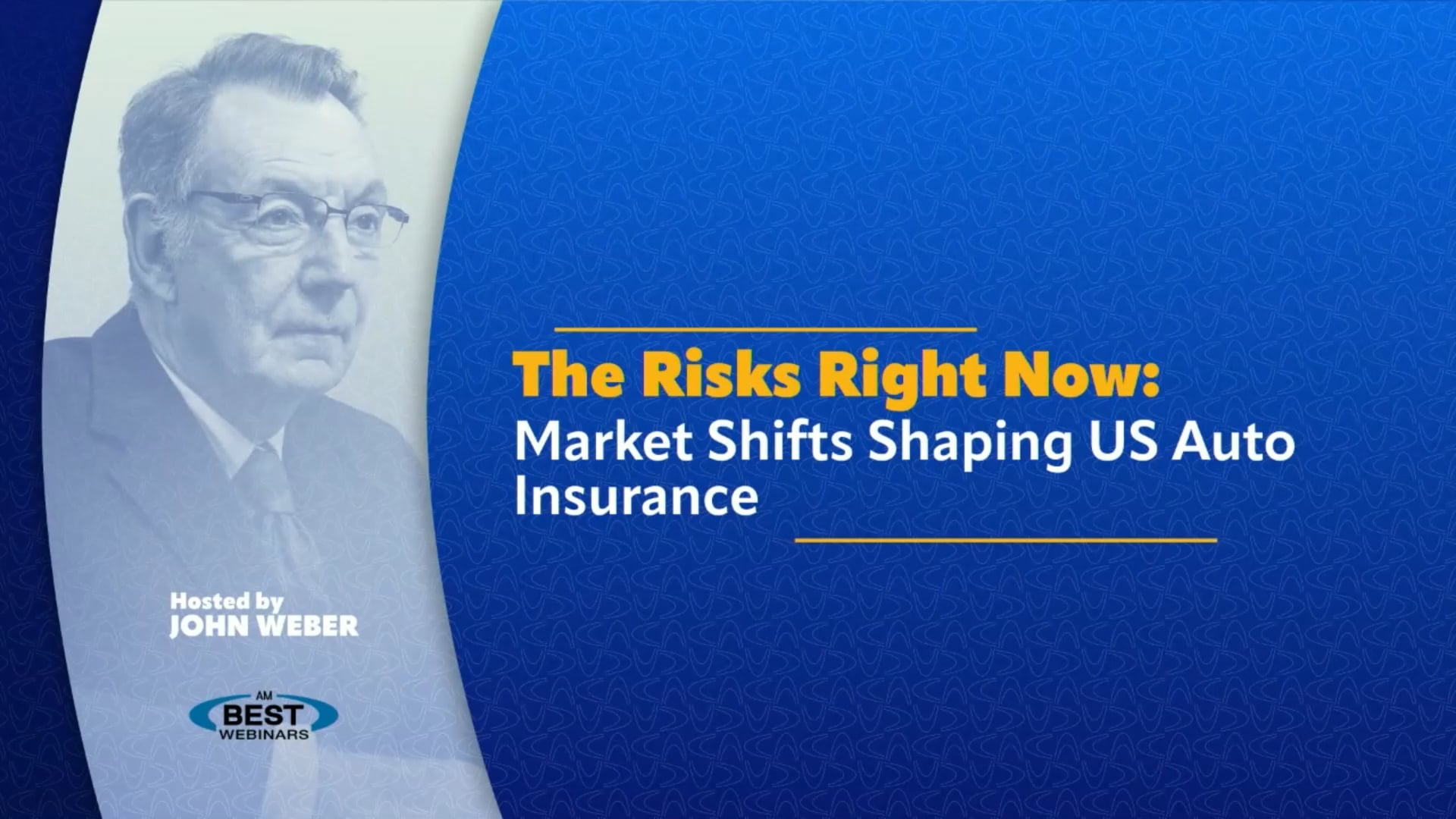 The Risks Right Now:
Market Shifts Shaping US Auto Insurance

Hosted by
JOHN WEBER

AM
BEST
WEBINARS